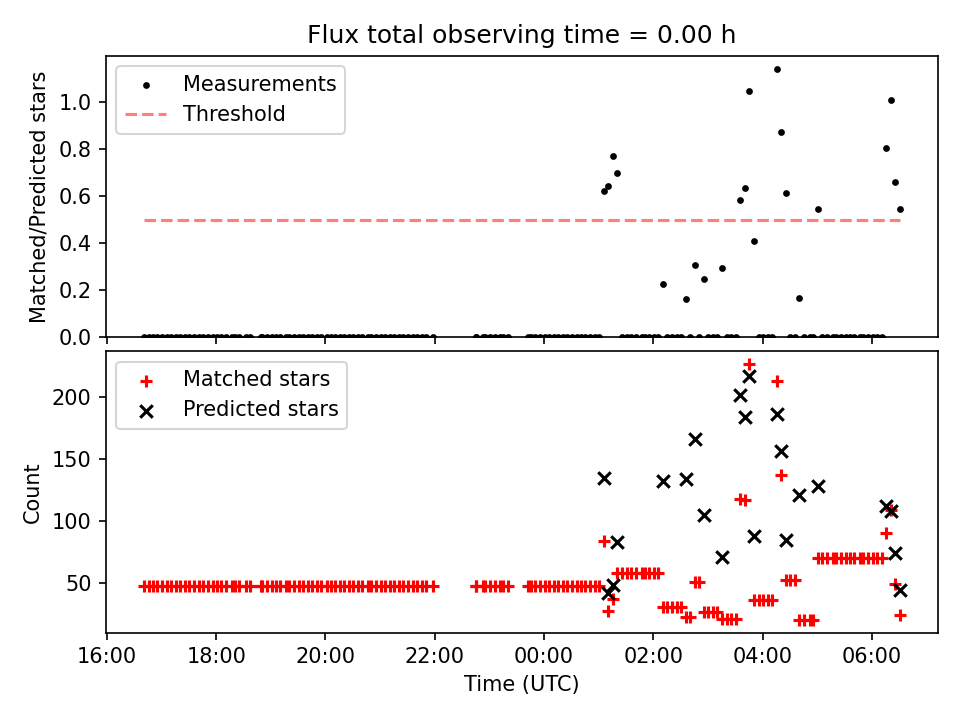 Flux total observing time = 0.00 h

Measurements
Threshold

Matched/Predicted stars

1.0
0.8
0.6
0.4
0.2
0.0

Matched stars
Predicted stars

Count

200
150
100
50

16:00
18:00
20:00
22:00
00:00
02:00
04:00
06:00

Time (UTC)